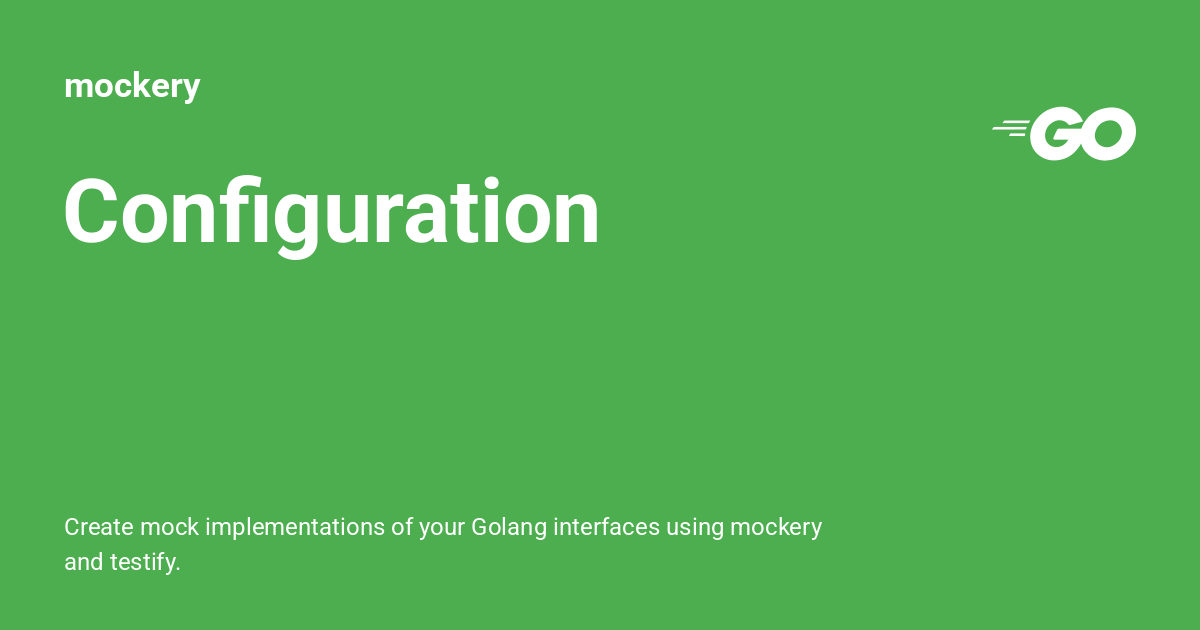 mockery

GO

Configuration

Create mock implementations of your Golang interfaces using mockery and testify.